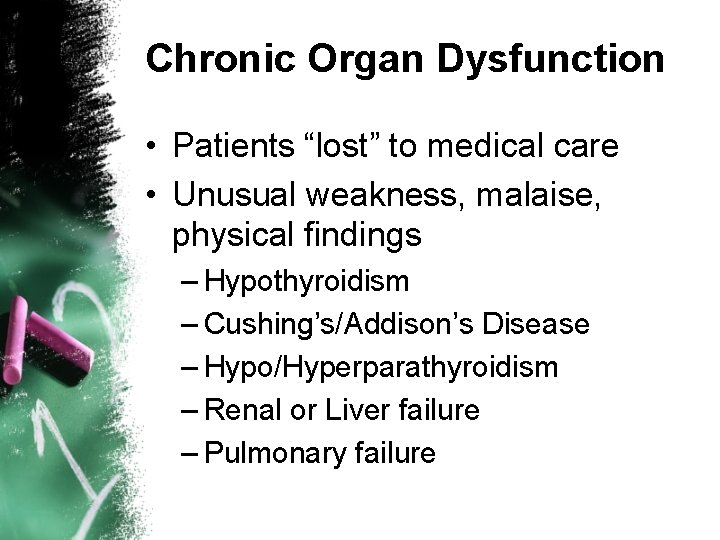 Chronic Organ Dysfunction

• Patients “lost” to medical care
• Unusual weakness, malaise, physical findings
– Hypothyroidism
– Cushing’s/Addison’s Disease
– Hypo/Hyperparathyroidism
– Renal or Liver failure
– Pulmonary failure